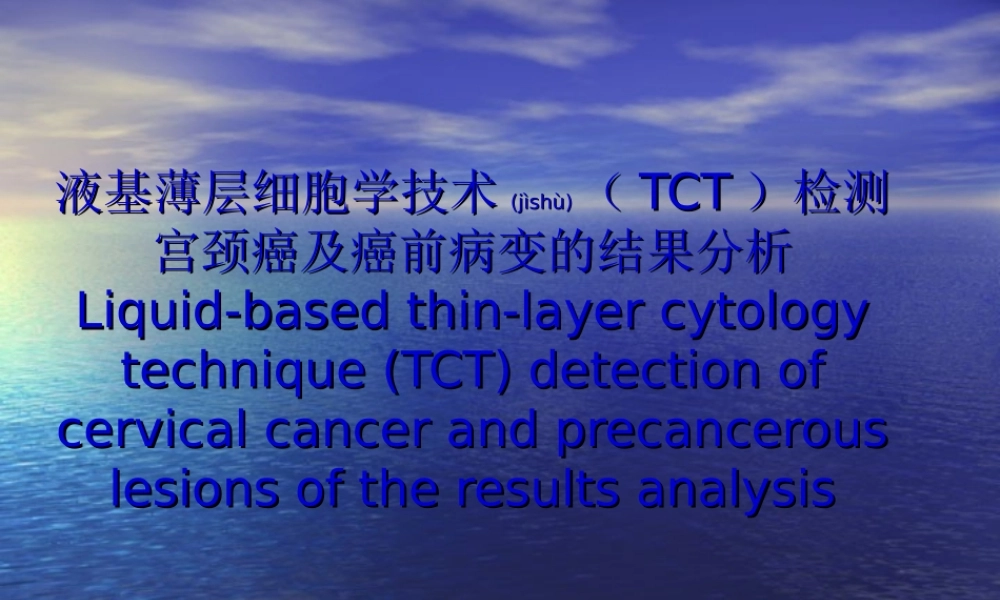 液基薄层细胞学技术 (jìshù) （ TCT ）检测宫颈癌及癌前病变的结果分析
Liquid-based thin-layer cytology technique (TCT) detection of cervical cancer and precancerous lesions of the results analysis